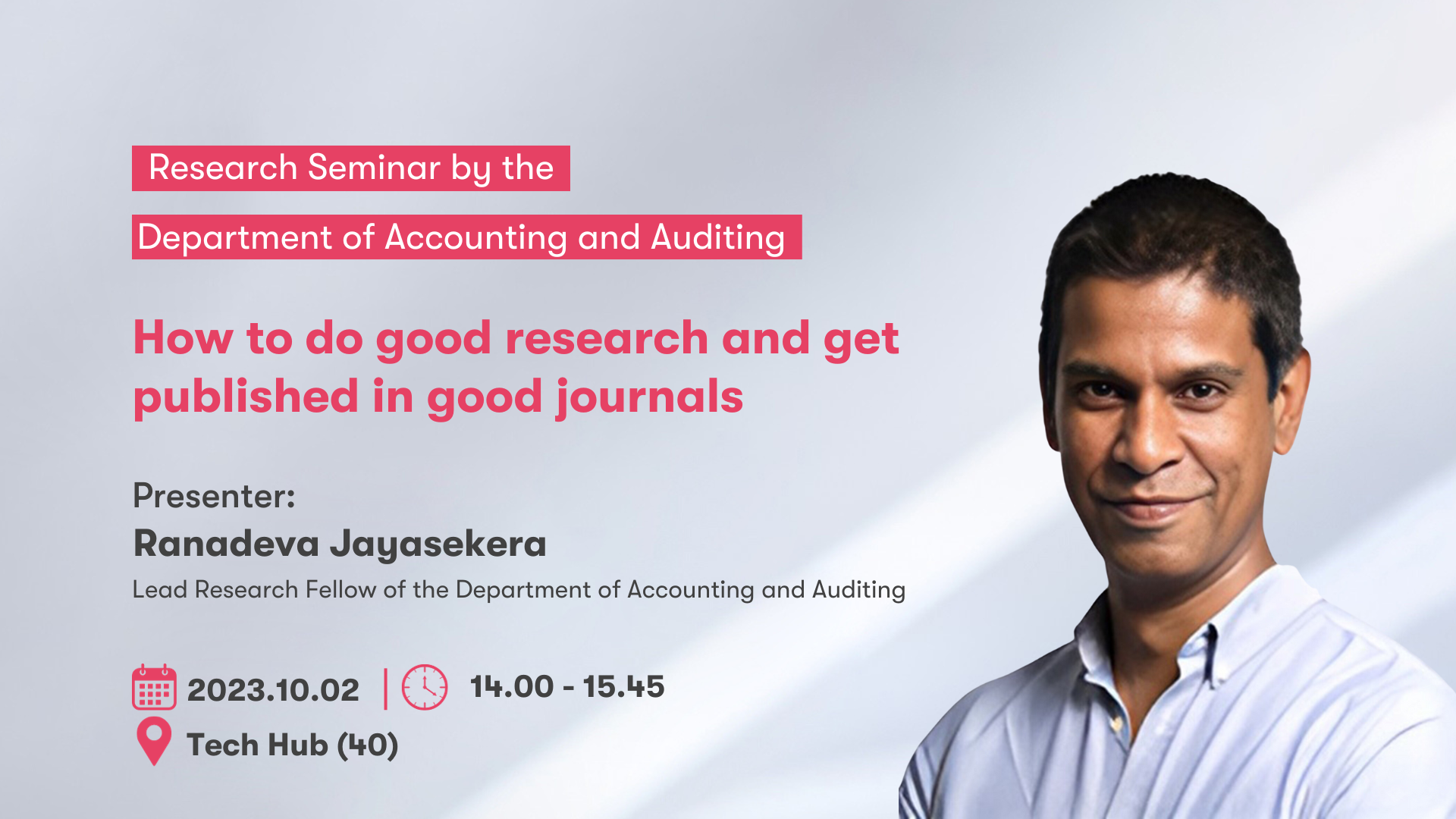 Research Seminar by the

Department of Accounting and Auditing

How to do good research and get published in good journals

Presenter:
Ranadeva Jayasekera
Lead Research Fellow of the Department of Accounting and Auditing

2023.10.02 | 14.00 - 15.45
Tech Hub (40)